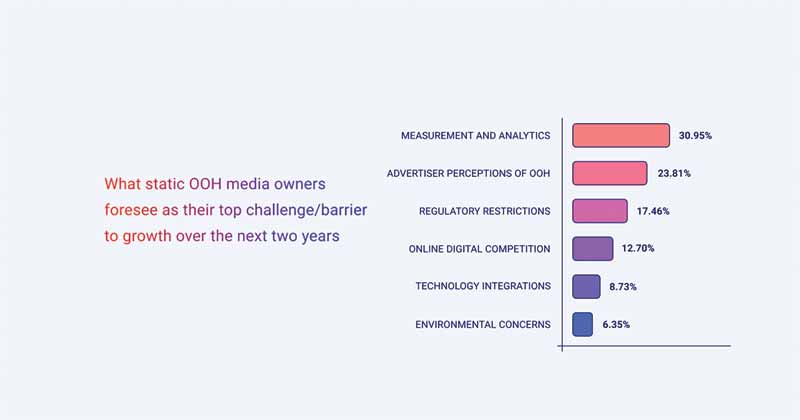 What static OOH media owners foresee as their top challenge/barrier to growth over the next two years

MEASUREMENT AND ANALYTICS 30.95%
ADVERTISER PERCEPTIONS OF OOH 23.81%
REGULATORY RESTRICTIONS 17.46%
ONLINE DIGITAL COMPETITION 12.70%
TECHNOLOGY INTEGRATIONS 8.73%
ENVIRONMENTAL CONCERNS 6.35%